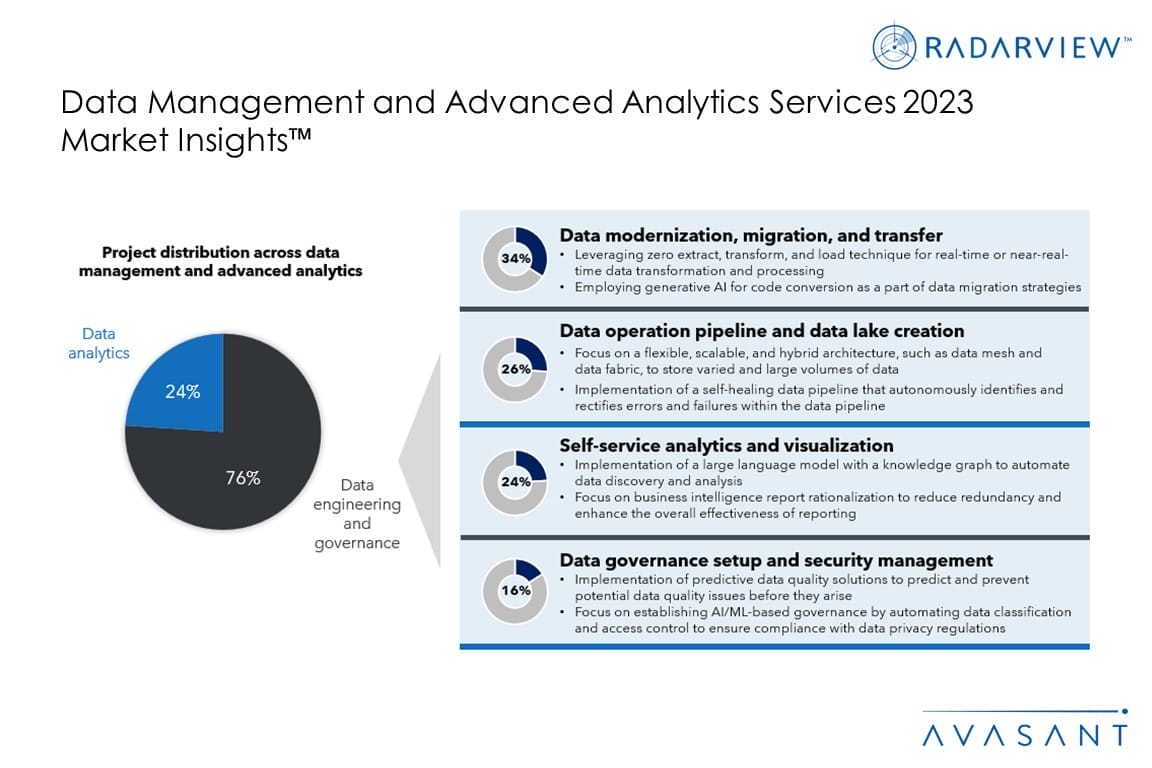 RADARVIEW™

Data Management and Advanced Analytics Services 2023 Market Insights™

Project distribution across data management and advanced analytics

Data analytics

24%

76%

Data engineering and governance

34%

Data modernization, migration, and transfer

• Leveraging zero extract, transform, and load technique for real-time or near-real-time data transformation and processing
• Employing generative AI for code conversion as a part of data migration strategies

26%

Data operation pipeline and data lake creation

• Focus on a flexible, scalable, and hybrid architecture, such as data mesh and data fabric, to store varied and large volumes of data
• Implementation of a self-healing data pipeline that autonomously identifies and rectifies errors and failures within the data pipeline

24%

Self-service analytics and visualization

• Implementation of a large language model with a knowledge graph to automate data discovery and analysis
• Focus on business intelligence report rationalization to reduce redundancy and enhance the overall effectiveness of reporting

16%

Data governance setup and security management

• Implementation of predictive data quality solutions to predict and prevent potential data quality issues before they arise
• Focus on establishing AI/ML-based governance by automating data classification and access control to ensure compliance with data privacy regulations

AVASANT